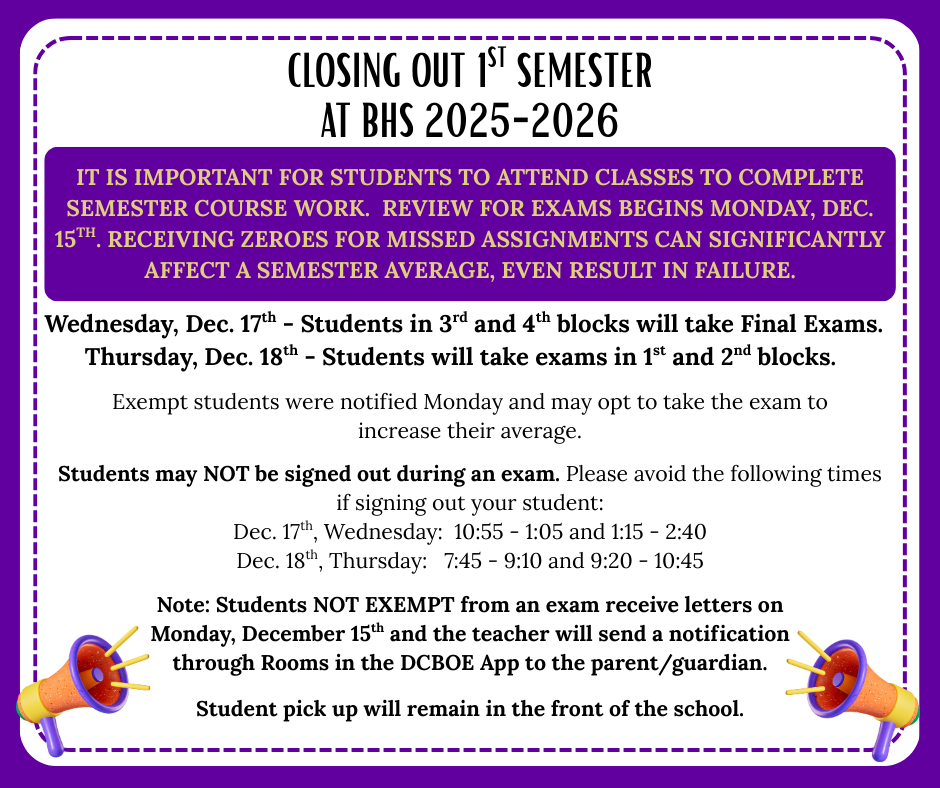 CLOSING OUT 1$^{ST}$ SEMESTER AT BHS 2025-2026

IT IS IMPORTANT FOR STUDENTS TO ATTEND CLASSES TO COMPLETE SEMESTER COURSE WORK. REVIEW FOR EXAMS BEGINS MONDAY, DEC. 15$^{TH}$. RECEIVING ZEROES FOR MISSED ASSIGNMENTS CAN SIGNIFICANTLY AFFECT A SEMESTER AVERAGE, EVEN RESULT IN FAILURE.

Wednesday, Dec. 17$^{th}$ - Students in 3$^{rd}$ and 4$^{th}$ blocks will take Final Exams.
Thursday, Dec. 18$^{th}$ - Students will take exams in 1$^{st}$ and 2$^{nd}$ blocks.

Exempt students were notified Monday and may opt to take the exam to increase their average.

Students may NOT be signed out during an exam. Please avoid the following times if signing out your student:
Dec. 17$^{th}$, Wednesday: 10:55 - 1:05 and 1:15 - 2:40
Dec. 18$^{th}$, Thursday: 7:45 - 9:10 and 9:20 - 10:45

Note: Students NOT EXEMPT from an exam receive letters on Monday, December 15$^{th}$ and the teacher will send a notification through Rooms in the DCBOE App to the parent/guardian.

Student pick up will remain in the front of the school.